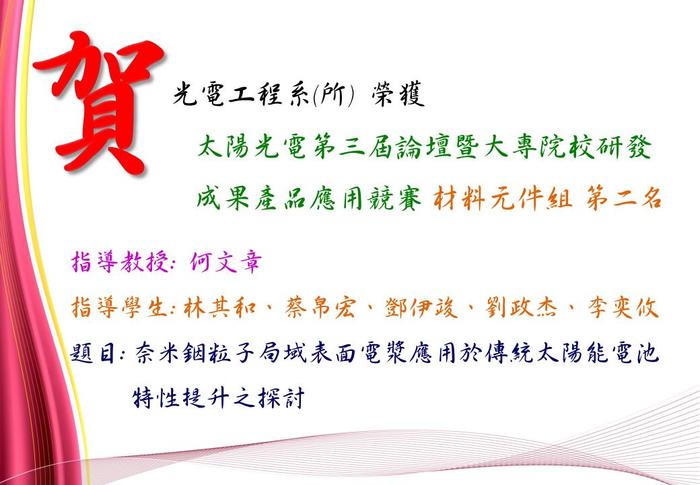 賀

光電工程系(所) 榮獲

太陽光電第三屆論壇暨大專院校研發成果產品應用競賽 材料元件組 第二名

指導教授: 何文章

指導學生: 林其和、蔡帛宏、鄧伊竣、劉政杰、李奕攸

題目: 奈米銦粒子局域表面電漿應用於傳統太陽能電池特性提升之探討